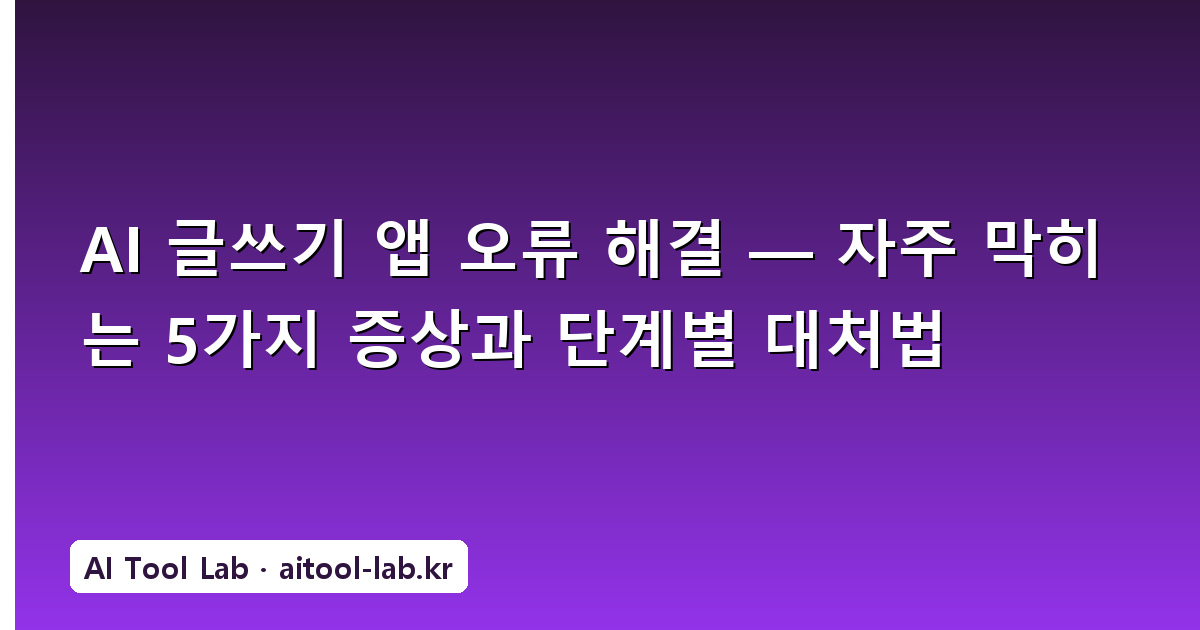 AI 글쓰기 앱 오류 해결 — 자주 막히는 5가지 증상과 단계별 대처법

AI Tool Lab · aitool-lab.kr